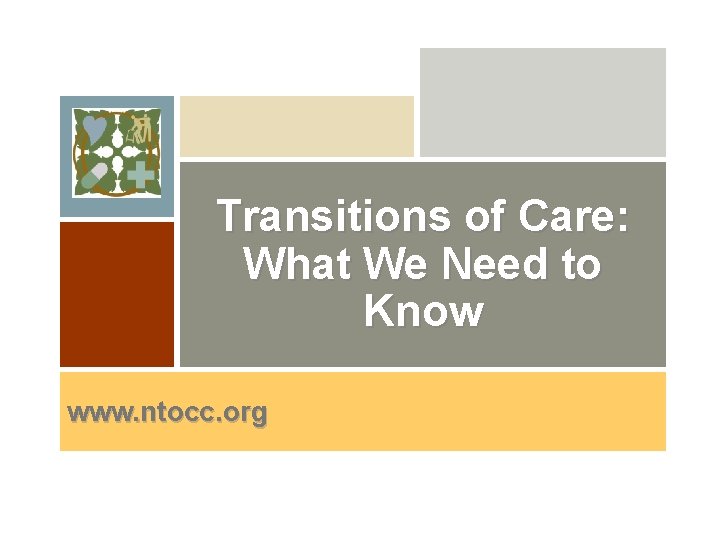 Transitions of Care: What We Need to Know

www.ntocc.org